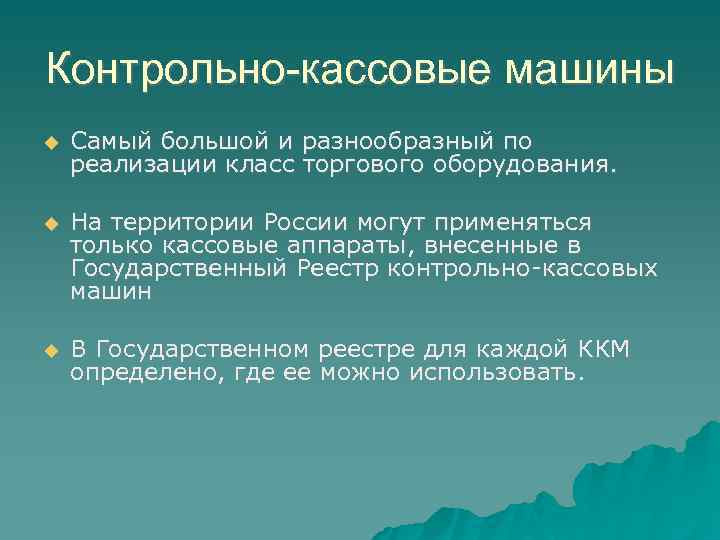 Контрольно-кассовые машины

Самый большой и разнообразный по реализации класс торгового оборудования.

На территории России могут применяться только кассовые аппараты, внесенные в Государственный Реестр контрольно-кассовых машин

В Государственном реестре для каждой ККМ определено, где ее можно использовать.